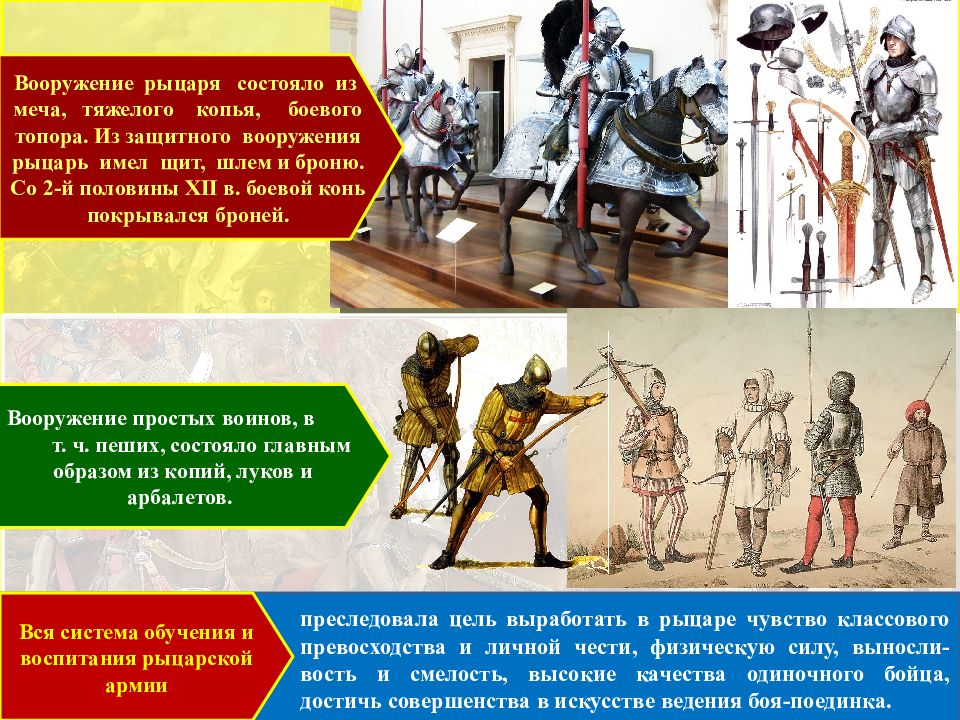 Вооружение рыцаря состояло из меча, тяжелого копья, боевого топора. Из защитного вооружения рыцарь имел щит, шлем и броню. Со 2-й половины XII в. боевой конь покрывался броней.

Вооружение простых воинов, в т. ч. пеших, состояло главным образом из копий, луков и арбалетов.

Вся система обучения и воспитания рыцарской армии

преследовала цель выработать в рыцаре чувство классового превосходства и личной чести, физическую силу, выносливость и смелость, высокие качества одиночного бойца, достичь совершенства в искусстве ведения боя-поединка.